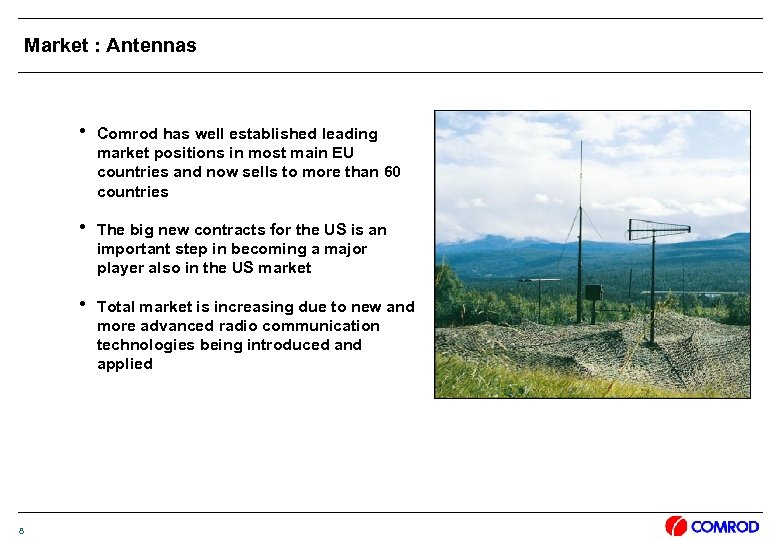 Market : Antennas

• Comrod has well established leading market positions in most main EU countries and now sells to more than 60 countries

• The big new contracts for the US is an important step in becoming a major player also in the US market

• Total market is increasing due to new and more advanced radio communication technologies being introduced and applied

8

COMROD